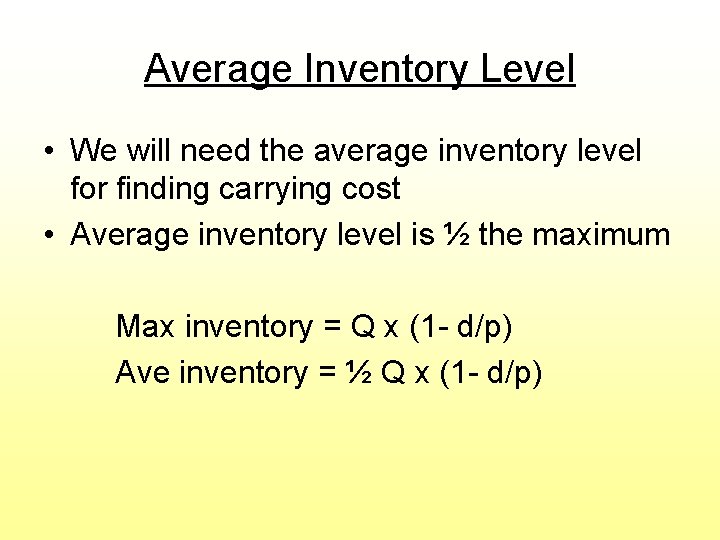 Average Inventory Level

• We will need the average inventory level for finding carrying cost
• Average inventory level is ½ the maximum

Max inventory = Q x (1- d/p)
Ave inventory = ½ Q x (1- d/p)